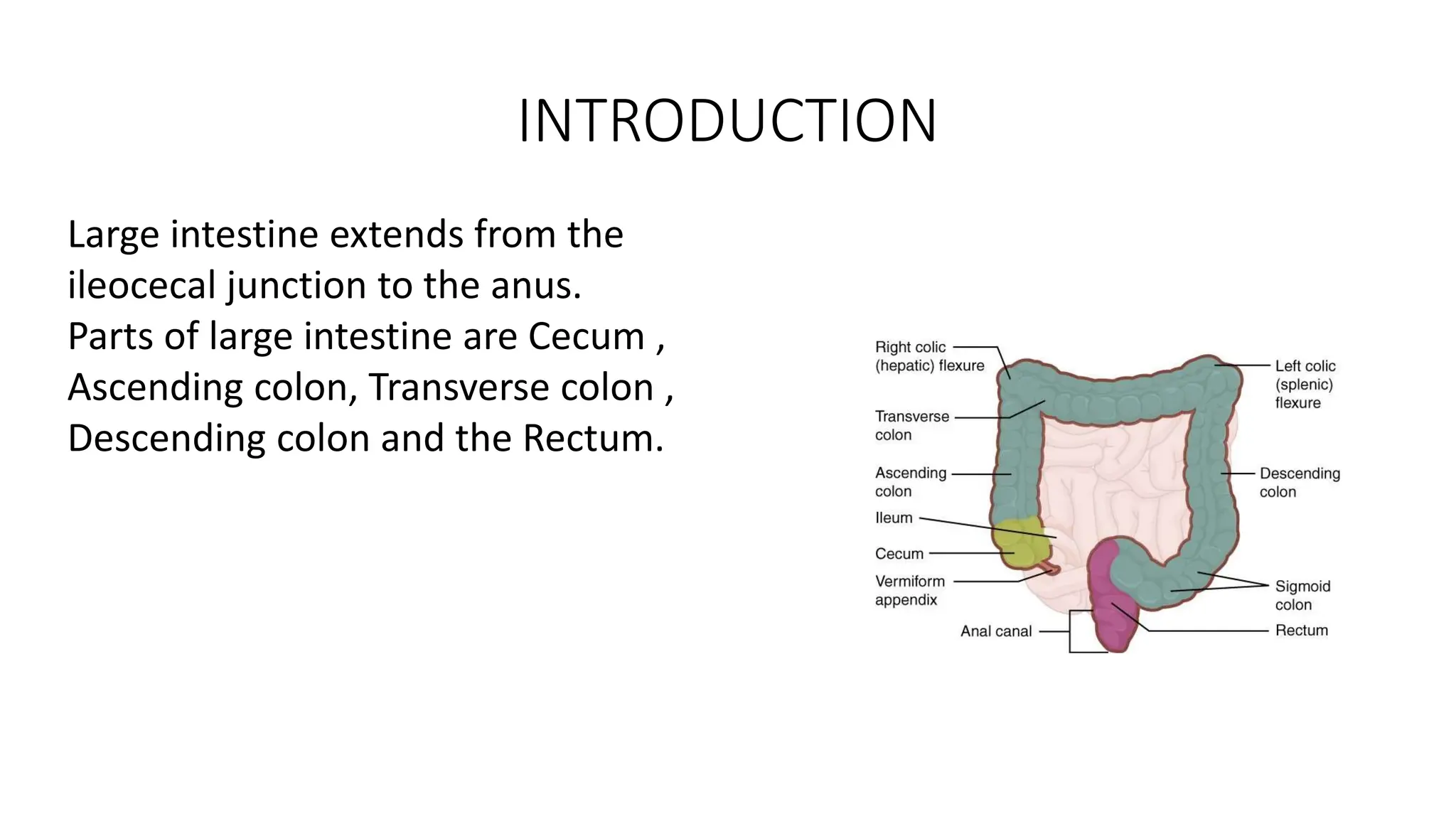 INTRODUCTION

Large intestine extends from the ileocecal junction to the anus.
Parts of large intestine are Cecum , Ascending colon, Transverse colon , Descending colon and the Rectum.

Right colic (hepatic) flexure
Transverse colon
Ascending colon
Ileum
Cecum
Vermiform appendix
Anal canal
Left colic (splenic) flexure
Descending colon
Sigmoid colon
Rectum